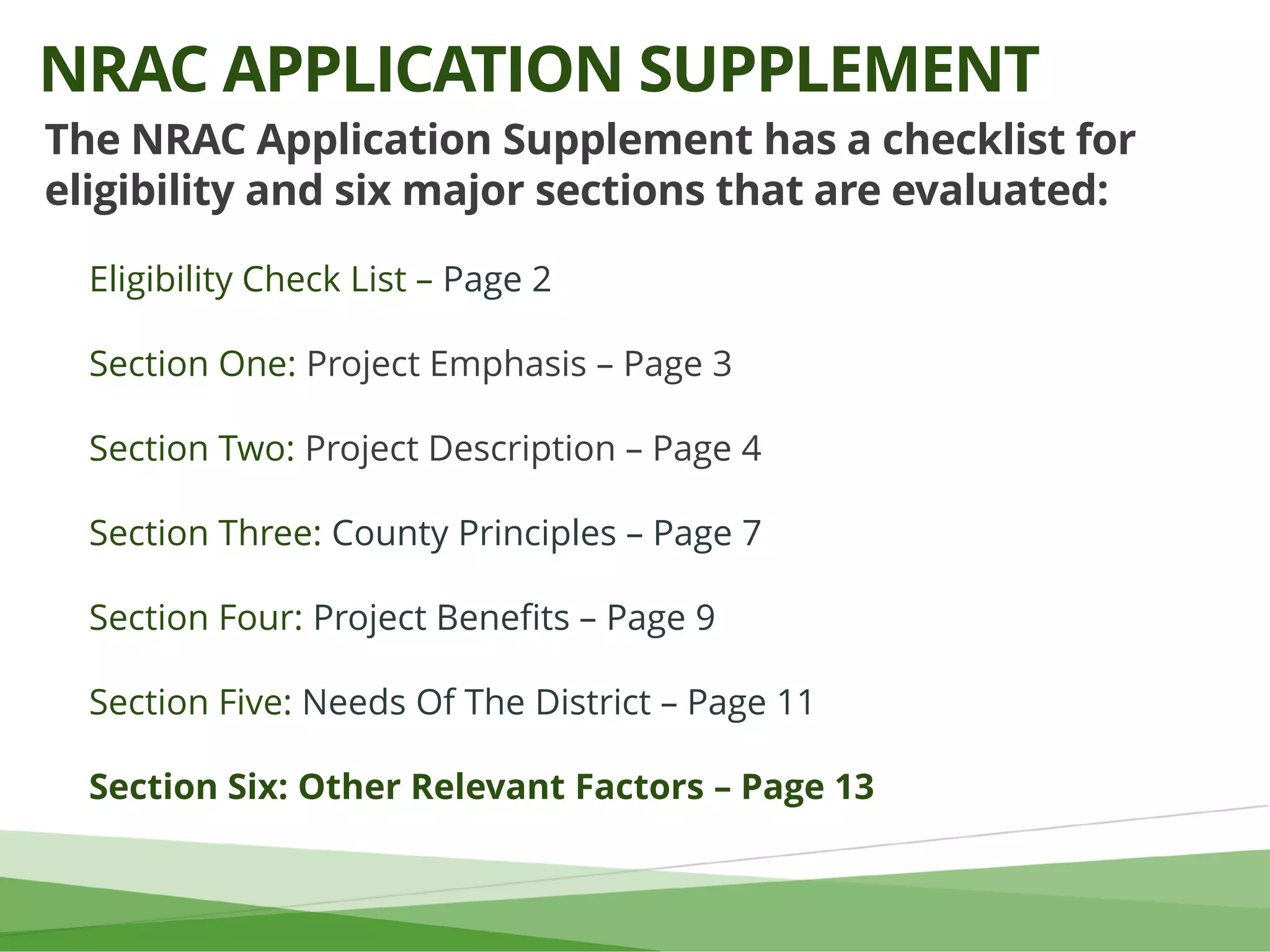 NRAC APPLICATION SUPPLEMENT

The NRAC Application Supplement has a checklist for eligibility and six major sections that are evaluated:

Eligibility Check List – Page 2

Section One: Project Emphasis – Page 3

Section Two: Project Description – Page 4

Section Three: County Principles – Page 7

Section Four: Project Benefits – Page 9

Section Five: Needs Of The District – Page 11

Section Six: Other Relevant Factors – Page 13